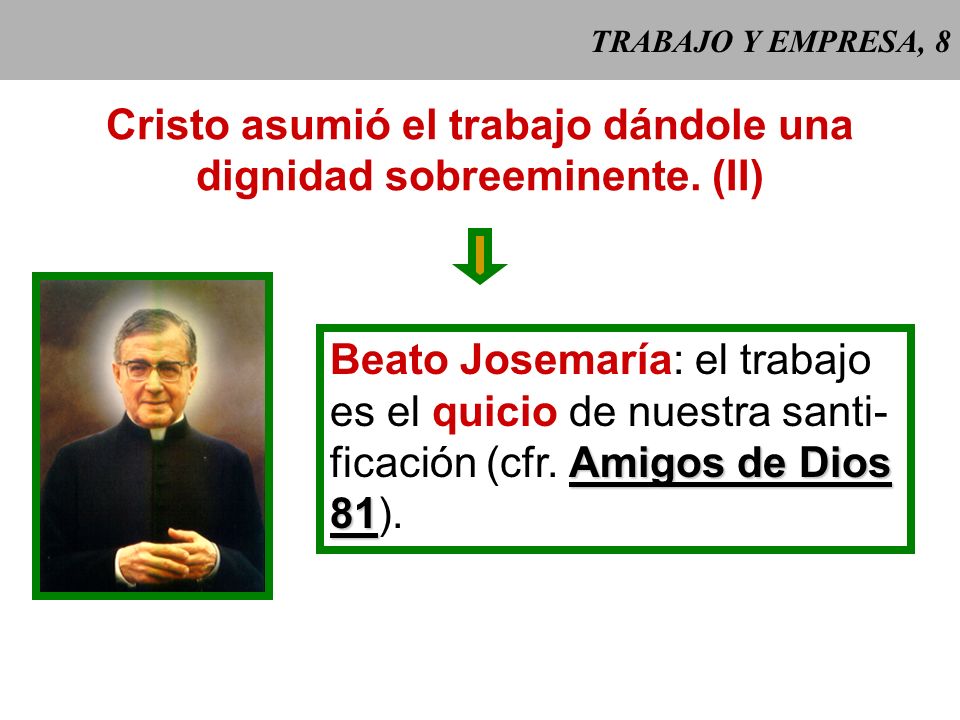 TRABAJO Y EMPRESA, 8

Cristo asumió el trabajo dándole una dignidad sobreeminente. (II)

Beato Josemaría: el trabajo es el quicio de nuestra santificación (cfr. Amigos de Dios 81).